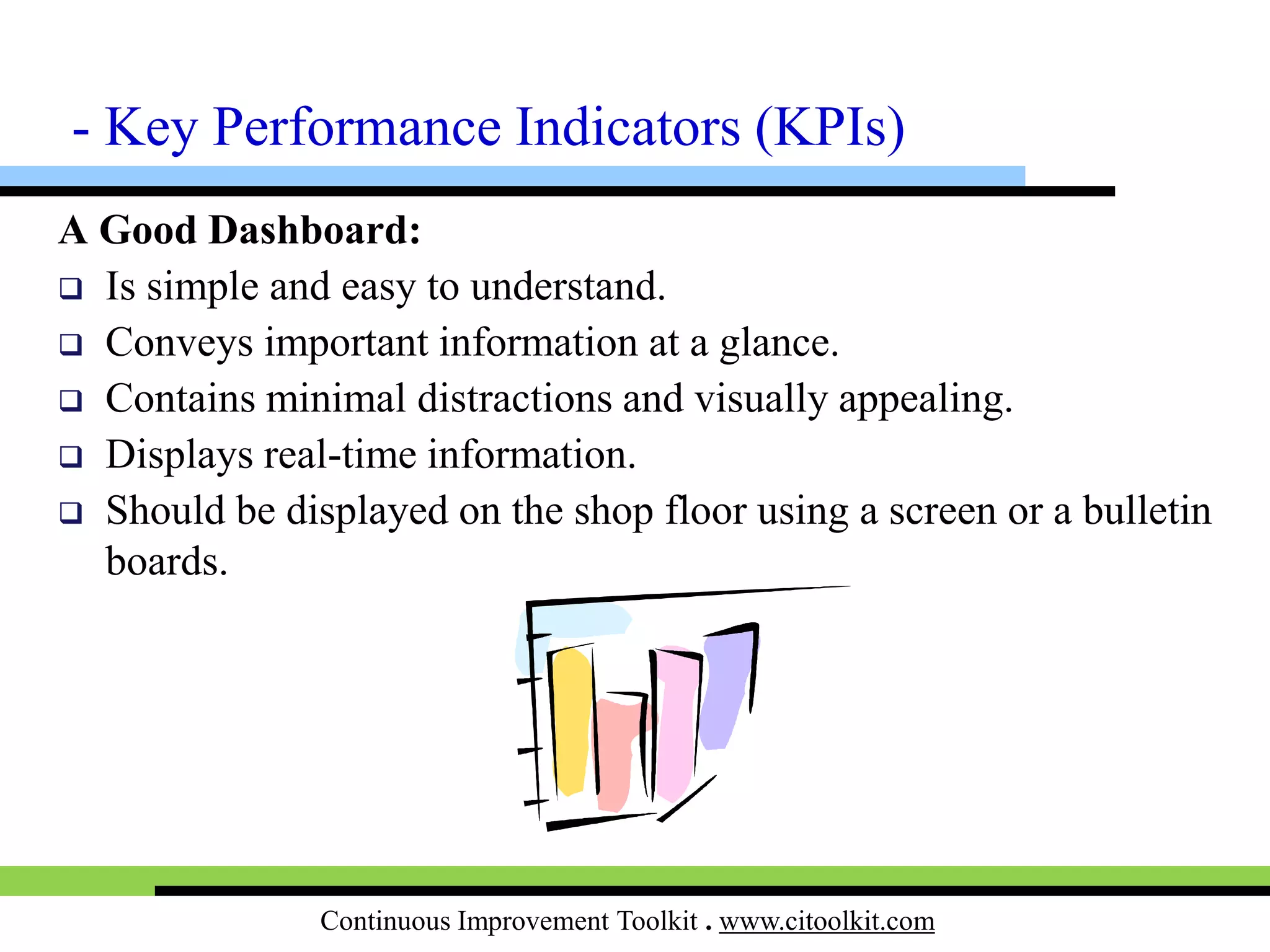 - Key Performance Indicators (KPIs)

A Good Dashboard:

❑ Is simple and easy to understand.
❑ Conveys important information at a glance.
❑ Contains minimal distractions and visually appealing.
❑ Displays real-time information.
❑ Should be displayed on the shop floor using a screen or a bulletin boards.

Continuous Improvement Toolkit . www.citoolkit.com